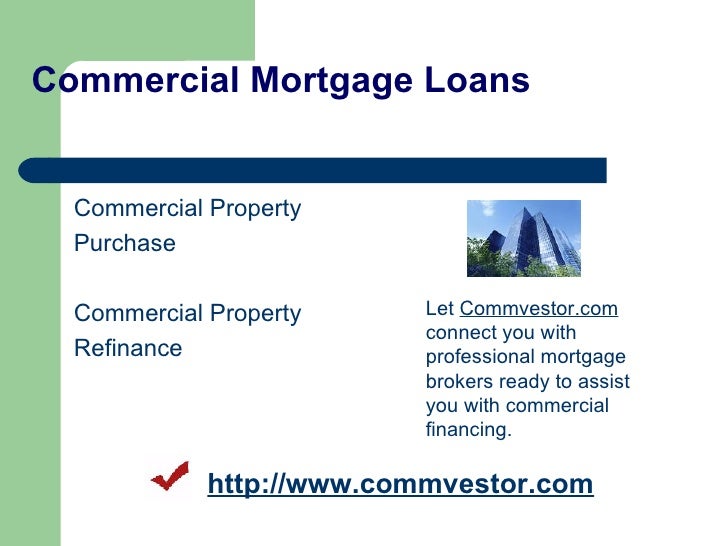 Commercial Mortgage Loans

Commercial Property Purchase

Commercial Property Refinance

Let Commvestor.com connect you with professional mortgage brokers ready to assist you with commercial financing.

http://www.commvestor.com